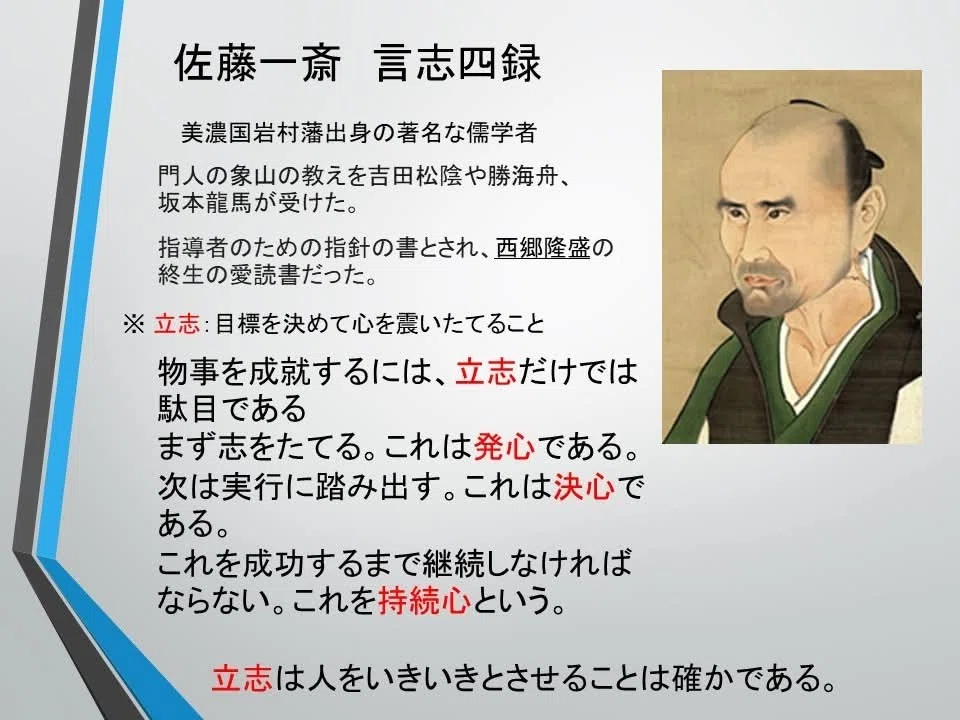 佐藤一斎　言志四録

美濃国岩村藩出身の著名な儒学者

門人の象山の教えを吉田松陰や勝海舟、坂本龍馬が受けた。

指導者のための指針の書とされ、西郷隆盛の終生の愛読書だった。

※ 立志：目標を決めて心を震いたてること

物事を成就するには、立志だけでは駄目である
まず志をたてる。これは発心である。
次は実行に踏み出す。これは決心である。
これを成功するまで継続しなければならない。これを持続心という。

立志は人をいきいきとさせることは確かである。